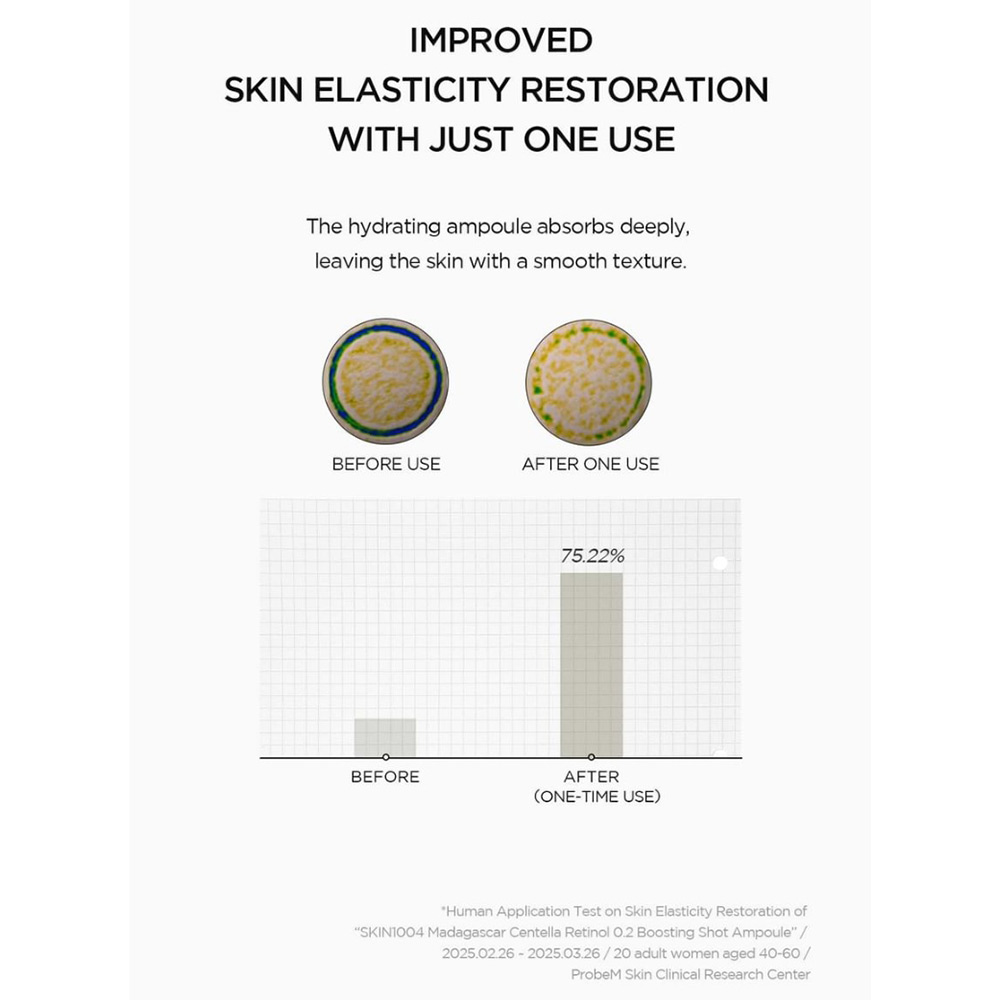 IMPROVED
SKIN ELASTICITY RESTORATION
WITH JUST ONE USE

The hydrating ampoule absorbs deeply, leaving the skin with a smooth texture.

BEFORE USE

AFTER ONE USE

75.22%

BEFORE

AFTER
(ONE-TIME USE)

*Human Application Test on Skin Elasticity Restoration of "SKIN1004 Madagascar Centella Retinol 0.2 Boosting Shot Ampoule" / 2025.02.26 - 2025.03.26 / 20 adult women aged 40-60 / ProbeM Skin Clinical Research Center